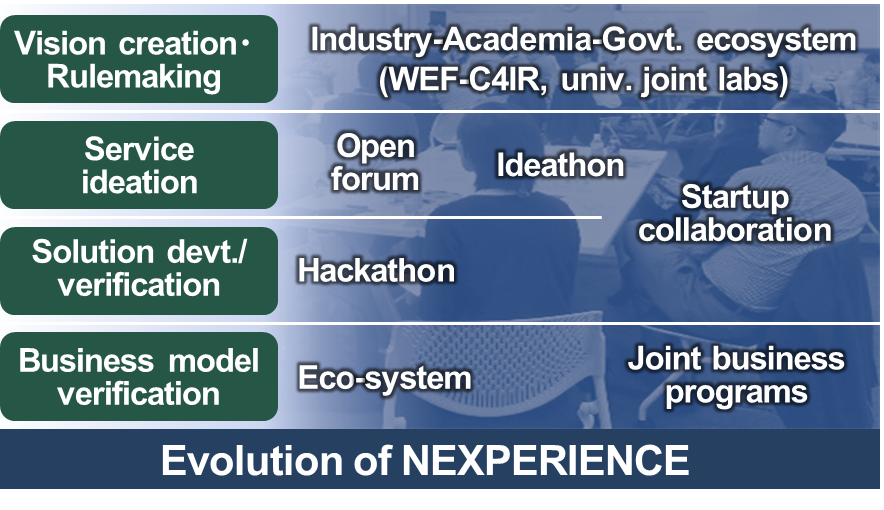 Vision creation・Rulemaking

Industry-Academia-Govt. ecosystem (WEF-C4IR, univ. joint labs)

Service ideation

Open forum

Ideathon

Startup collaboration

Solution devt./ verification

Hackathon

Business model verification

Eco-system

Joint business programs

Evolution of NEXPERIENCE